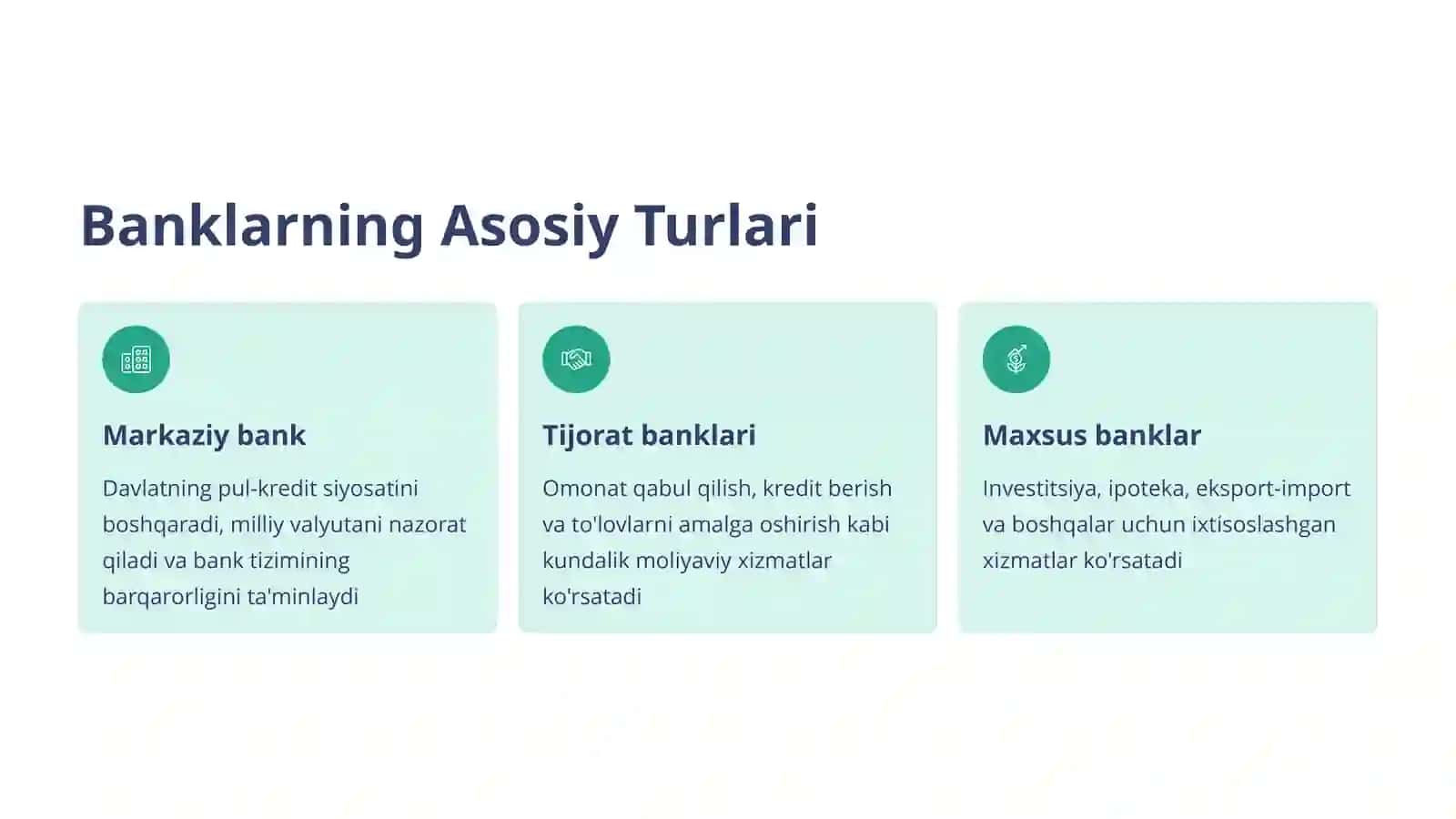 Banklarning Asosiy Turlari

Markaziy bank

Davlatning pul-kredit siyosatini boshqaradi, milliy valyutani nazorat qiladi va bank tizimining barqarorligini ta'minlaydi

Tijorat banklari

Omonat qabul qilish, kredit berish va to'lovlarni amalga oshirish kabi kundalik moliyaviy xizmatlar ko'rsatadi

Maxsus banklar

Investitsiya, ipoteka, eksport-import va boshqalar uchun ixtisoslashgan xizmatlar ko'rsatadi